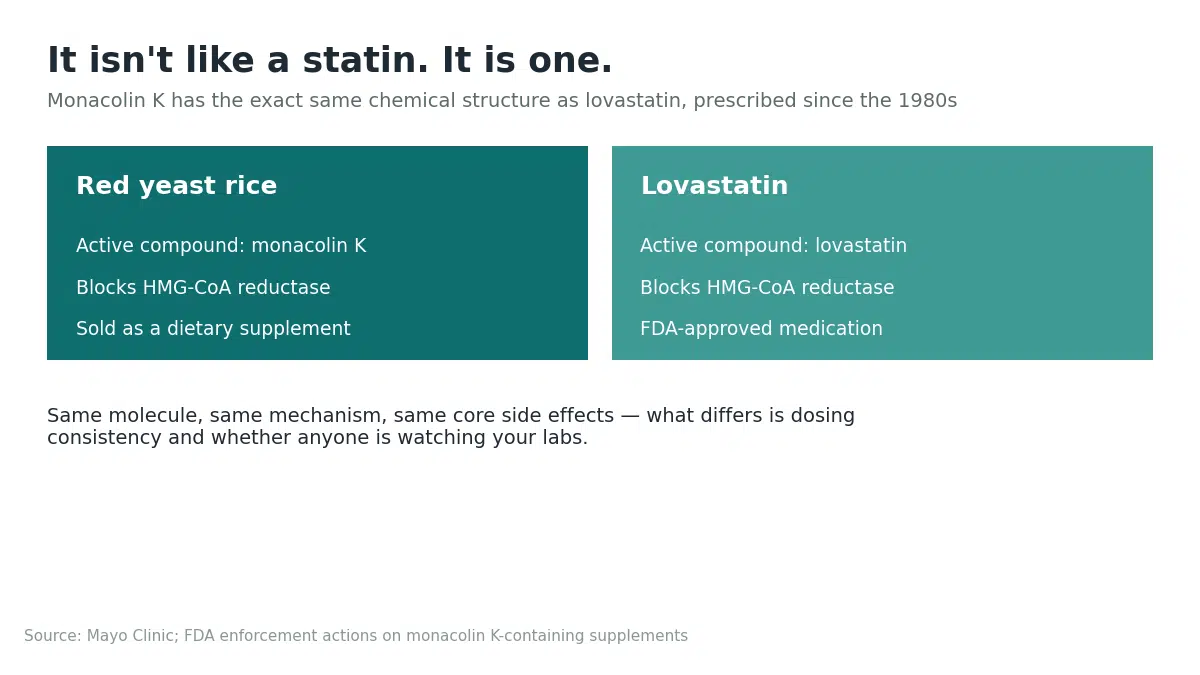 It isn't like a statin. It is one.

Monacolin K has the exact same chemical structure as lovastatin, prescribed since the 1980s

Red yeast rice

Active compound: monacolin K

Blocks HMG-CoA reductase

Sold as a dietary supplement

Lovastatin

Active compound: lovastatin

Blocks HMG-CoA reductase

FDA-approved medication

Same molecule, same mechanism, same core side effects — what differs is dosing consistency and whether anyone is watching your labs.

Source: Mayo Clinic; FDA enforcement actions on monacolin K-containing supplements